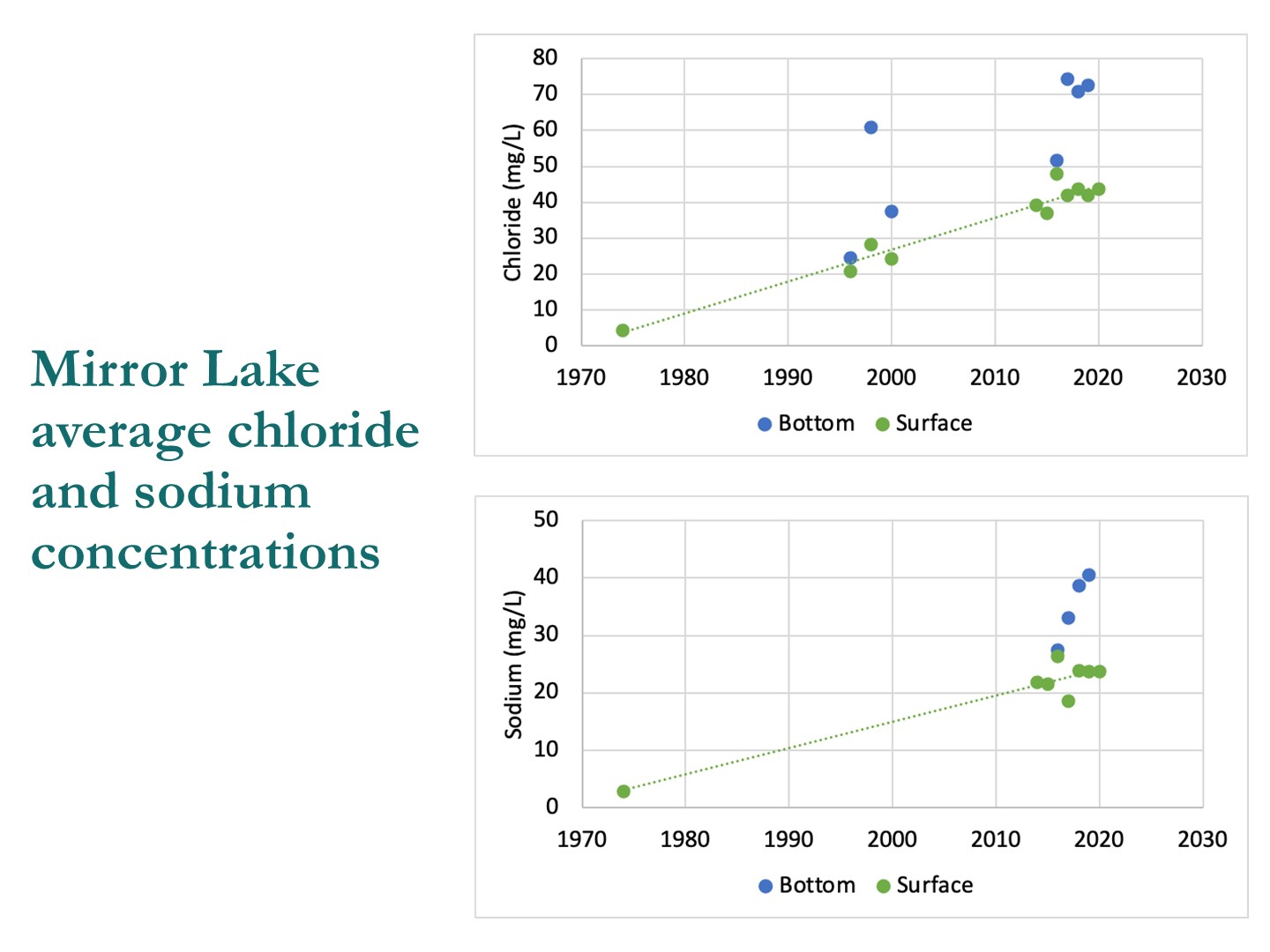 Mirror Lake average chloride and sodium concentrations

Chloride (mg/L)
80
70
60
50
40
30
20
10
0
1970 1980 1990 2000 2010 2020 2030
Bottom Surface

Sodium (mg/L)
50
40
30
20
10
0
1970 1980 1990 2000 2010 2020 2030
Bottom Surface